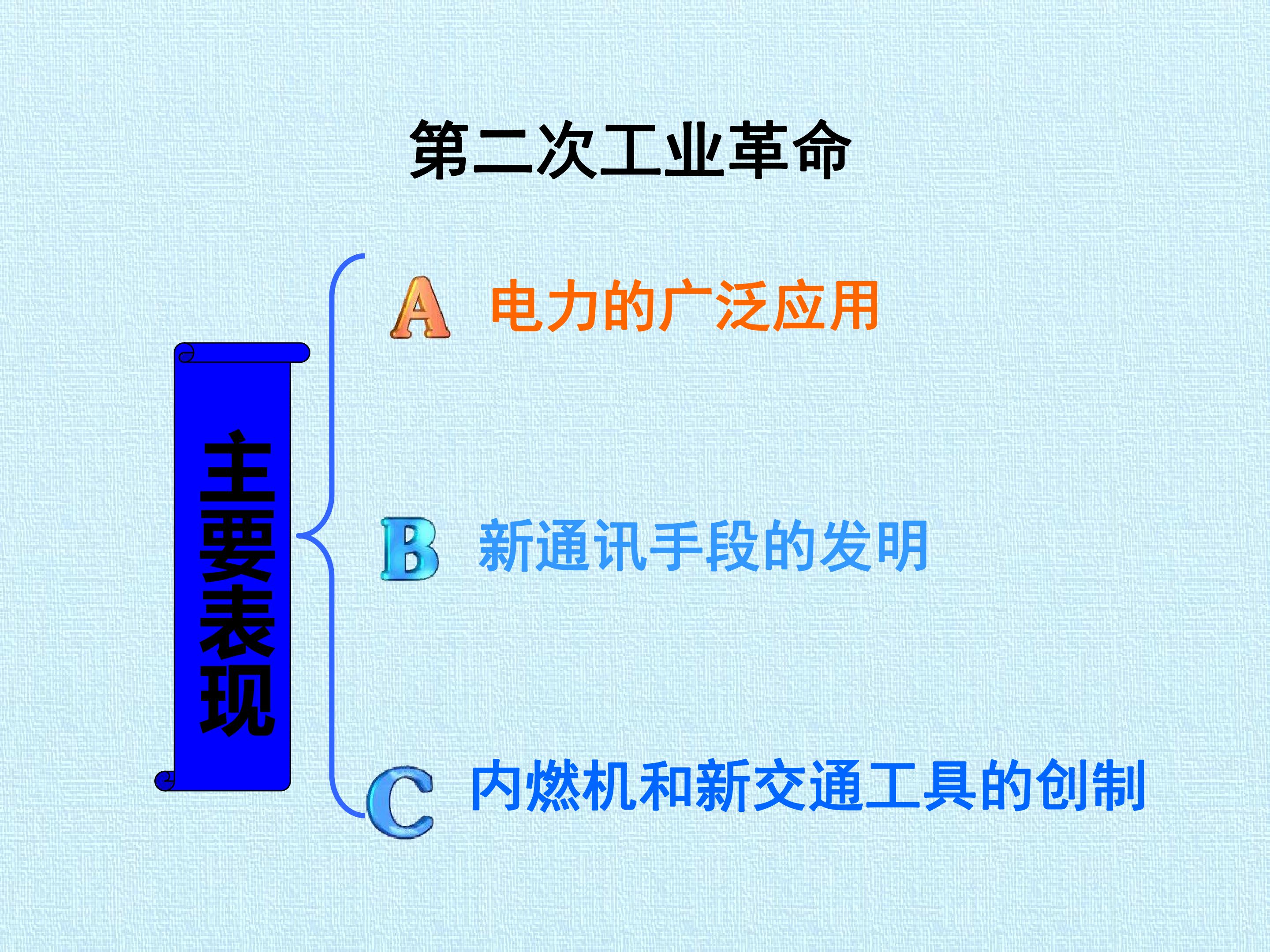 第二次工业革命

主要表现

A 电力的广泛应用

B 新通讯手段的发明

C 内燃机和新交通工具的创制